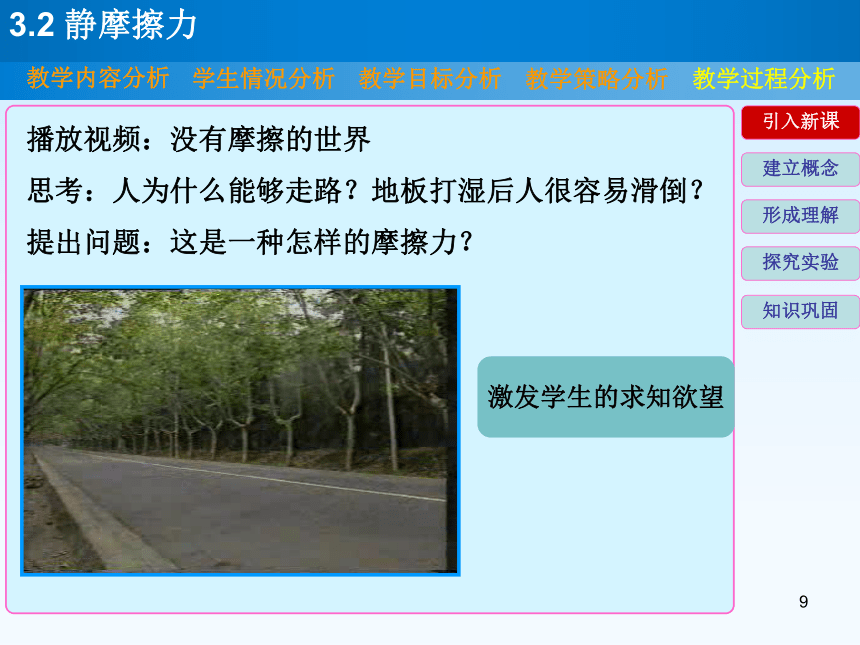 3.2 静摩擦力

教学内容分析 学生情况分析 教学目标分析 教学策略分析 教学过程分析

播放视频：没有摩擦的世界

思考：人为什么能够走路？地板打湿后人很容易滑倒？

提出问题：这是一种怎样的摩擦力？

激发学生的求知欲望

引入新课

建立概念

形成理解

探究实验

知识巩固

9